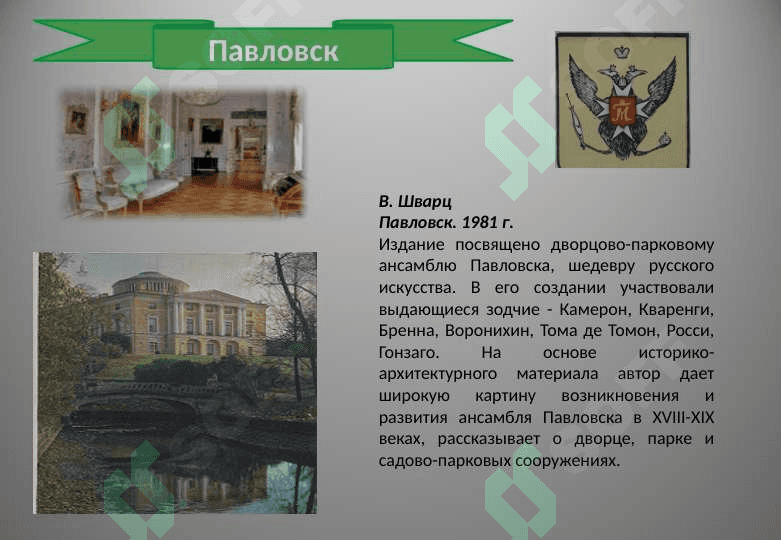 Павловск

В. Шварц
Павловск. 1981 г.
Издание посвящено дворцово-парковому ансамблю Павловска, шедевру русского искусства. В его создании участвовали выдающиеся зодчие - Камерон, Кваренги, Бренна, Воронихин, Тома де Томон, Росси, Гонзаго. На основе историко-архитектурного материала автор дает широкую картину возникновения и развития ансамбля Павловска в XVIII-XIX веках, рассказывает о дворце, парке и садово-парковых сооружениях.